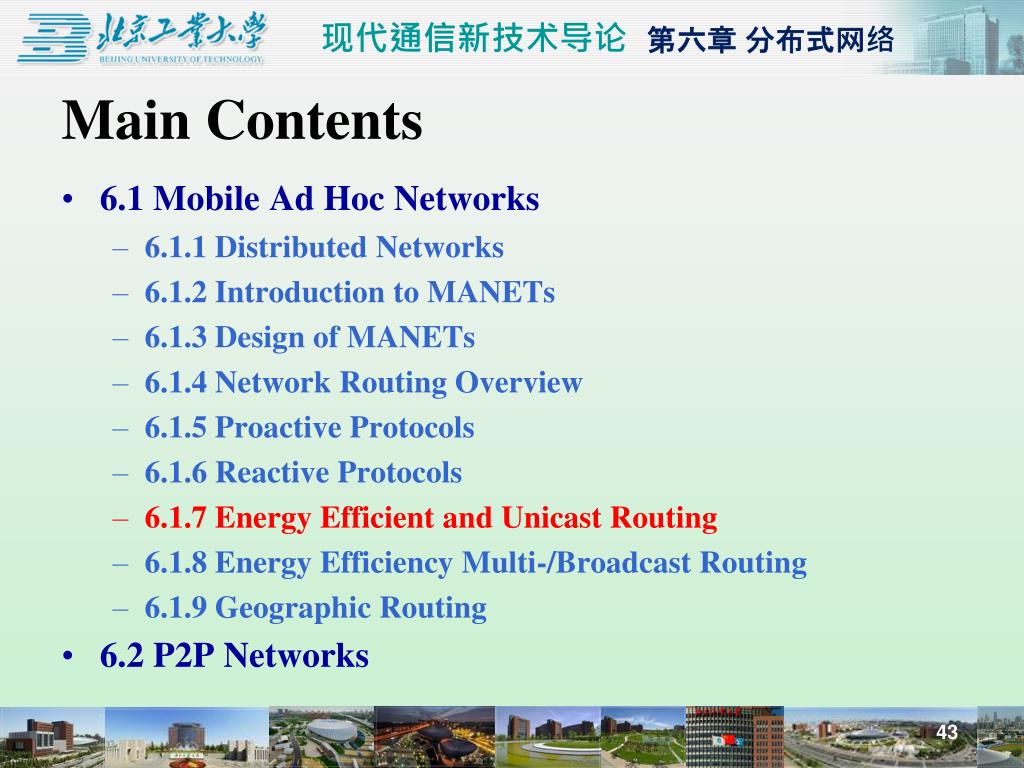 北京工业大学
BEIJING UNIVERSITY OF TECHNOLOGY

现代通信新技术导论 第六章 分布式网络

Main Contents

• 6.1 Mobile Ad Hoc Networks
– 6.1.1 Distributed Networks
– 6.1.2 Introduction to MANETs
– 6.1.3 Design of MANETs
– 6.1.4 Network Routing Overview
– 6.1.5 Proactive Protocols
– 6.1.6 Reactive Protocols
– 6.1.7 Energy Efficient and Unicast Routing
– 6.1.8 Energy Efficiency Multi-/Broadcast Routing
– 6.1.9 Geographic Routing
• 6.2 P2P Networks

43